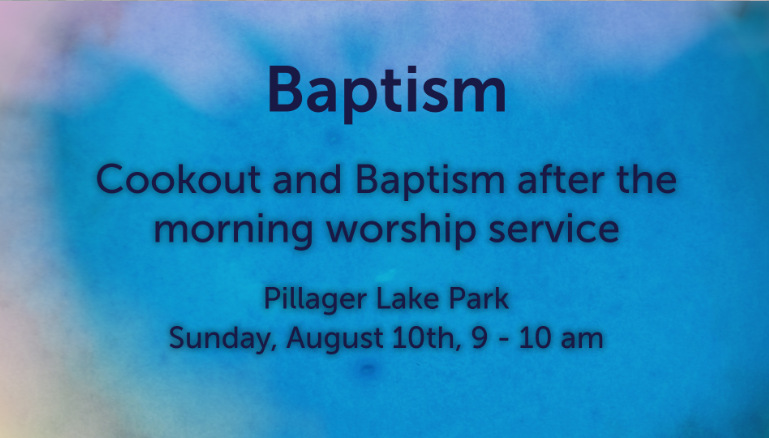 Baptism

Cookout and Baptism after the morning worship service

Pillager Lake Park
Sunday, August 10th, 9 - 10 am